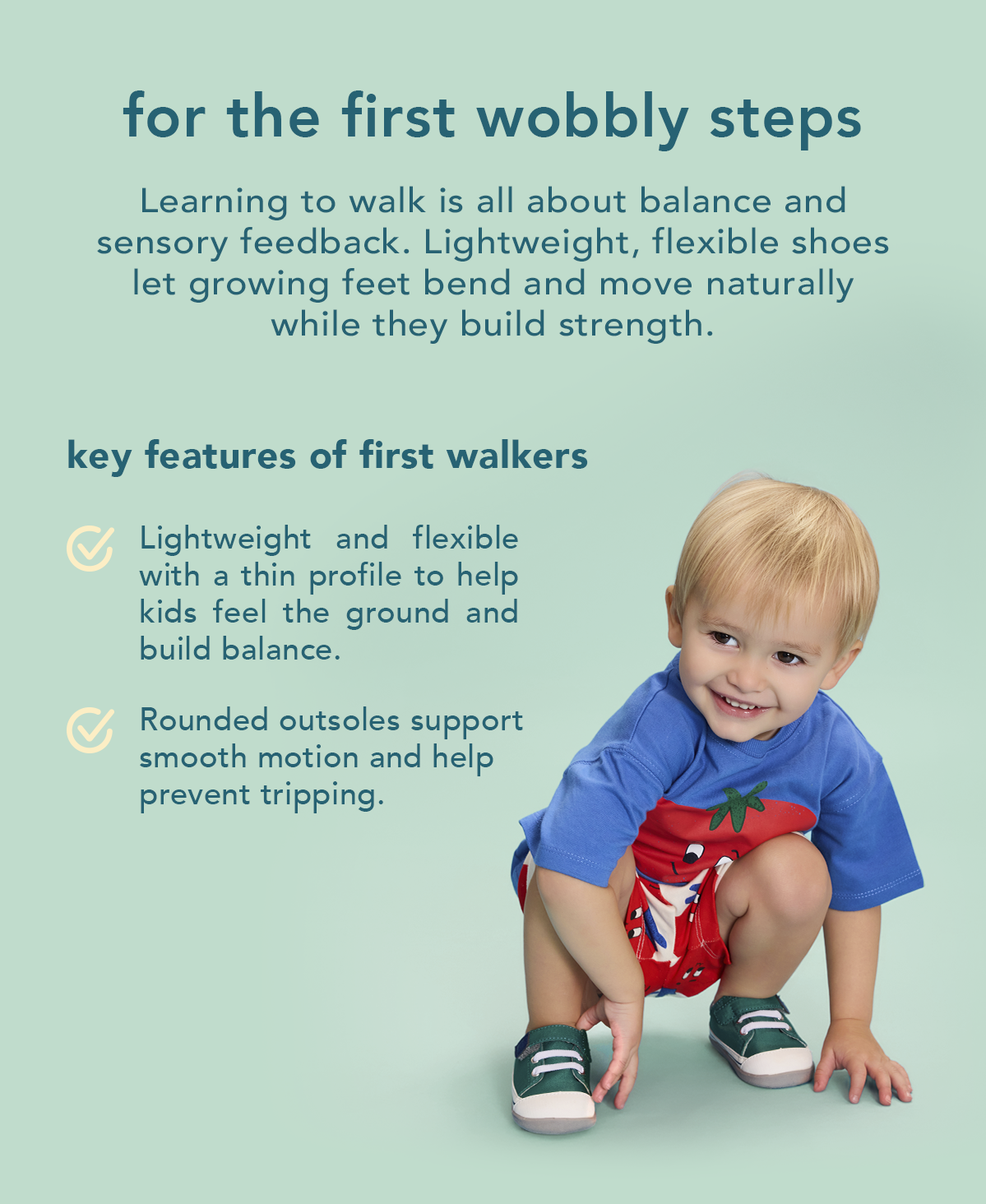 for the first wobbly steps

Learning to walk is all about balance and sensory feedback. Lightweight, flexible shoes let growing feet bend and move naturally while they build strength.

key features of first walkers

Lightweight and flexible with a thin profile to help kids feel the ground and build balance.

Rounded outsoles support smooth motion and help prevent tripping.